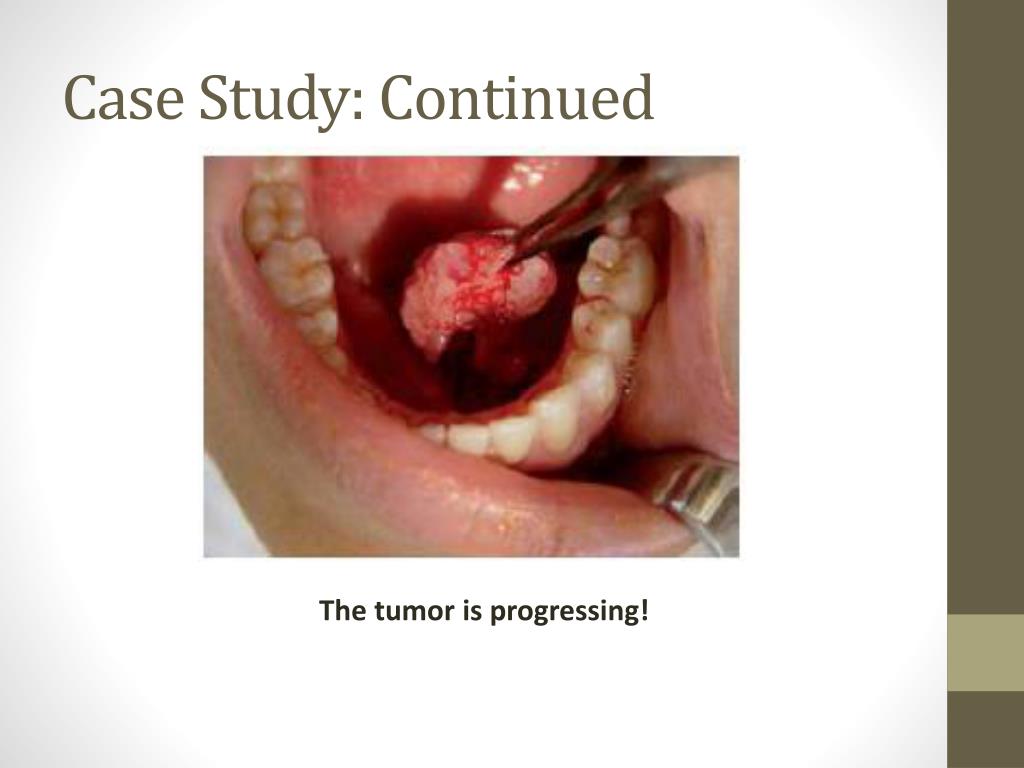 Case Study: Continued

The tumor is progressing!